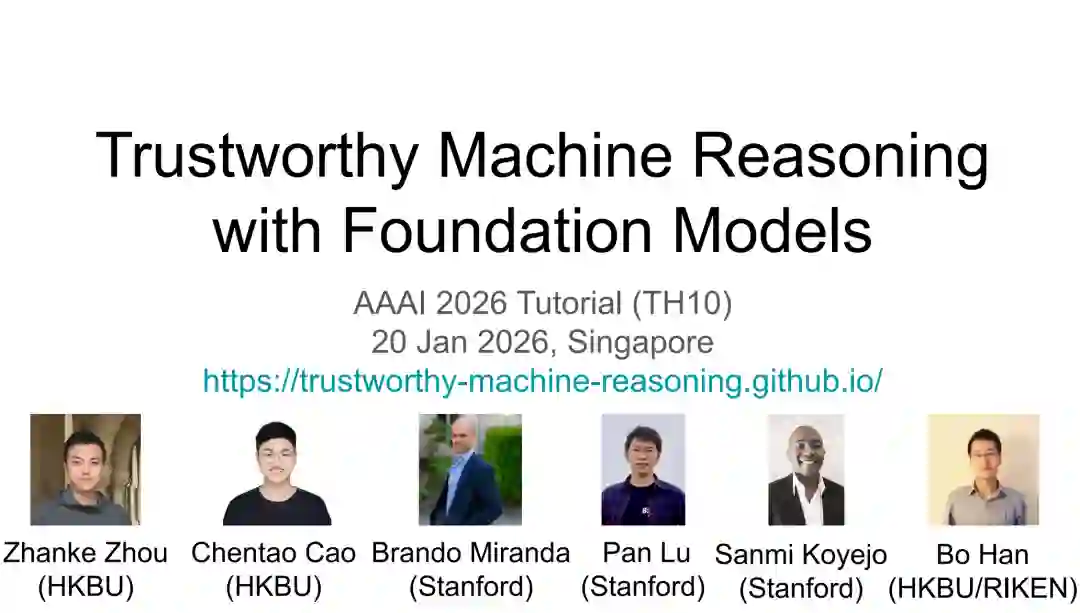 Trustworthy Machine Reasoning with Foundation Models

AAAI 2026 Tutorial (TH10)
20 Jan 2026, Singapore
https://trustworthy-machine-reasoning.github.io/

Zhanke Zhou (HKBU)

Chentao Cao (HKBU)

Brando Miranda (Stanford)

Pan Lu (Stanford)

Sanmi Koyejo (Stanford)

Bo Han (HKBU/RIKEN)